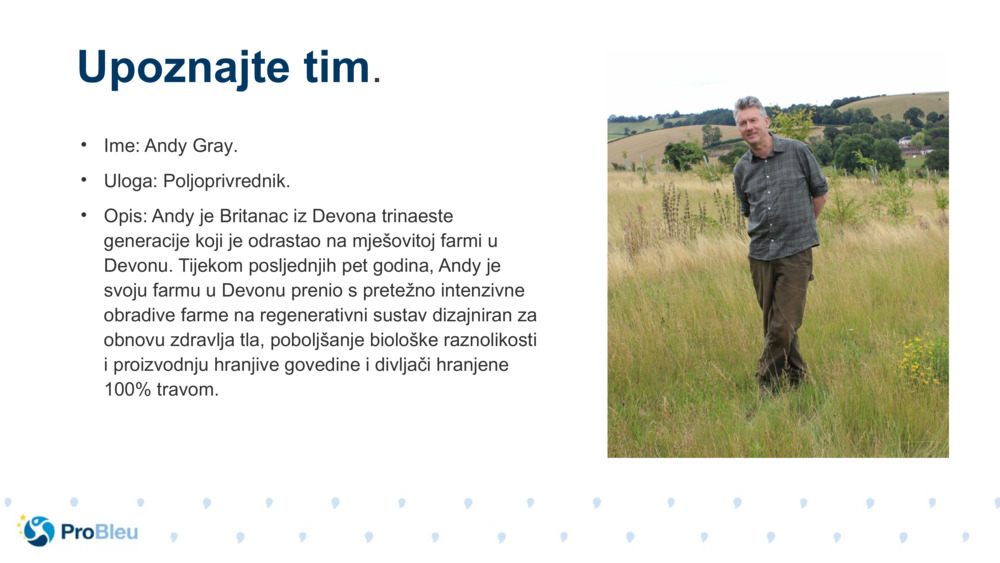 Upoznajte tim.

• Ime: Andy Gray.

• Uloga: Poljoprivrednik.

• Opis: Andy je Britanac iz Devona trinaeste generacije koji je odrastao na mješovitoj farmi u Devonu. Tijekom posljednjih pet godina, Andy je svoju farmu u Devonu prenio s pretežno intenzivne obradive farme na regenerativni sustav dizajniran za obnovu zdravlja tla, poboljšanje biološke raznolikosti i proizvodnju hranjive govedine i divljači hranjene 100% travom.

ProBleu